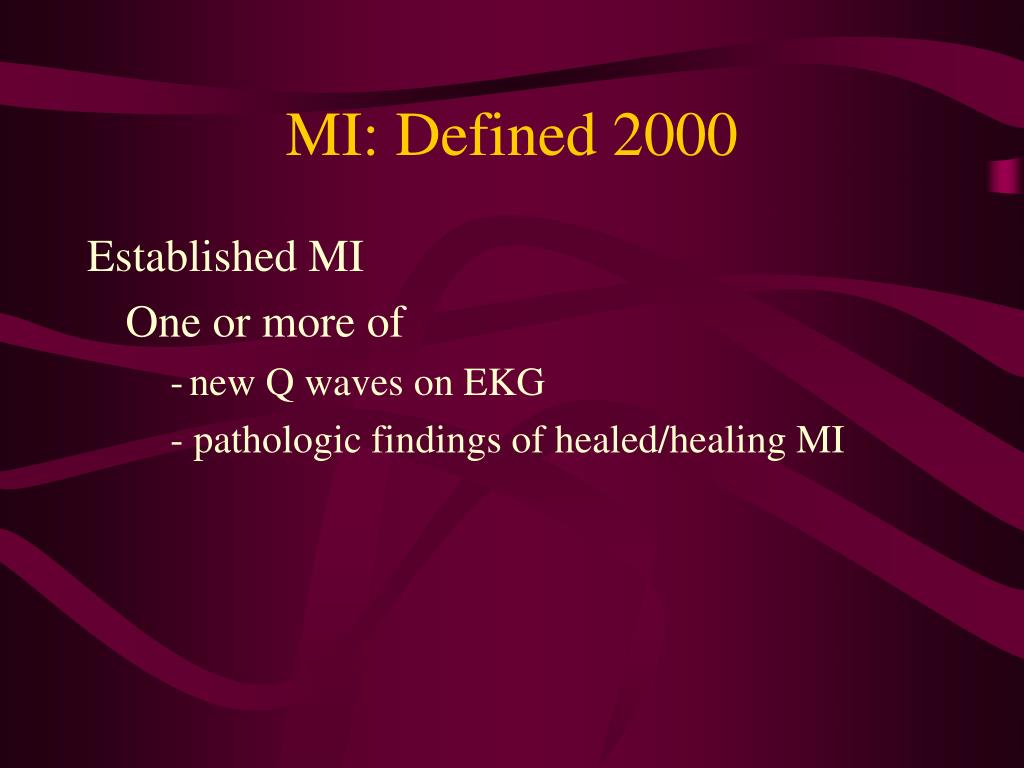 MI: Defined 2000

Established MI

One or more of

- new Q waves on EKG

- pathologic findings of healed/healing MI